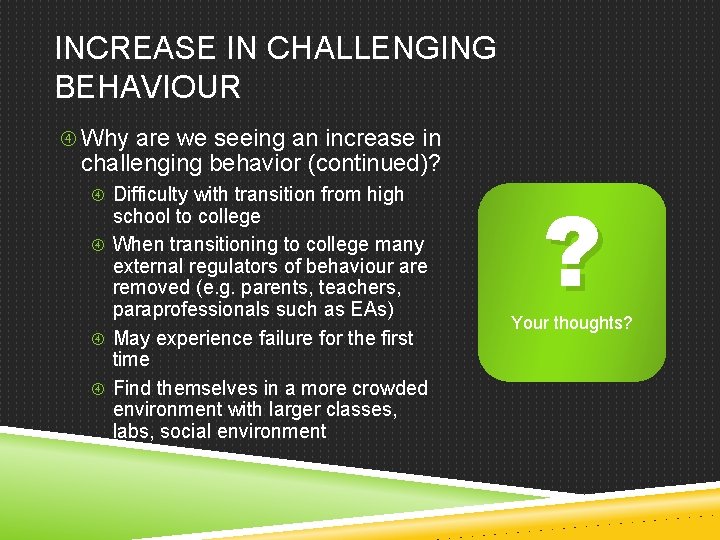 INCREASE IN CHALLENGING BEHAVIOUR

④ Why are we seeing an increase in challenging behavior (continued)?

④ Difficulty with transition from high school to college

④ When transitioning to college many external regulators of behaviour are removed (e.g. parents, teachers, paraprofessionals such as EAs)

④ May experience failure for the first time

④ Find themselves in a more crowded environment with larger classes, labs, social environment

?

Your thoughts?